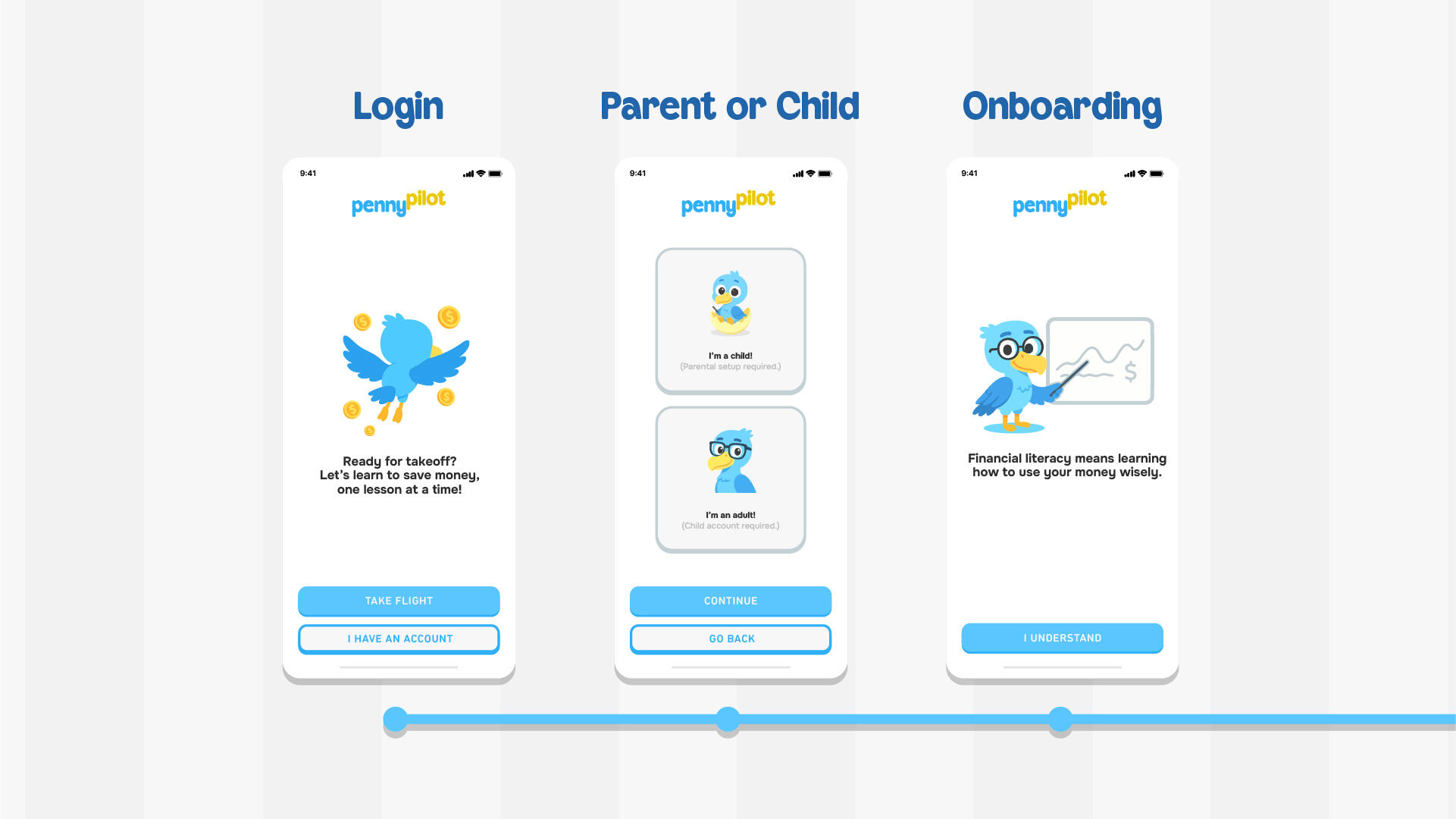 Login

9:41

pennypilot

Ready for takeoff?
Let's learn to save money,
one lesson at a time!

TAKE FLIGHT

I HAVE AN ACCOUNT

Parent or Child

9:41

pennypilot

I'm a child!
(Parental setup required.)

I'm an adult!
(Child account required.)

CONTINUE

GO BACK

Onboarding

9:41

pennypilot

$

Financial literacy means learning how to use your money wisely.

I UNDERSTAND